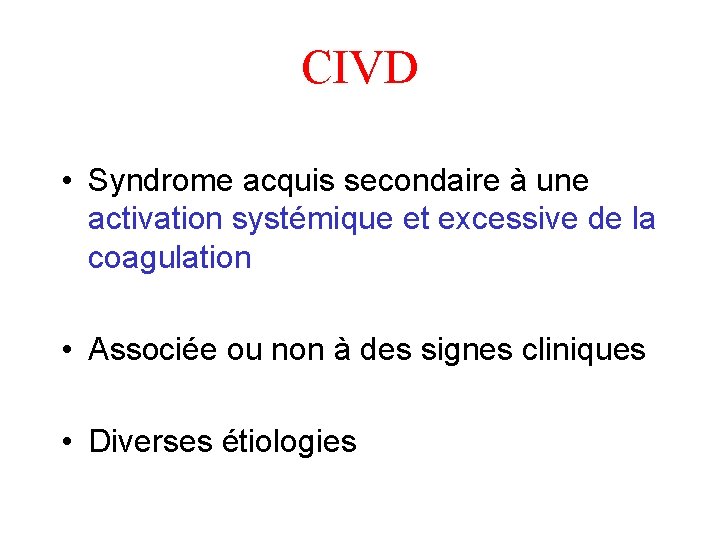 CIVD

• Syndrome acquis secondaire à une activation systémique et excessive de la coagulation

• Associée ou non à des signes cliniques

• Diverses étiologies